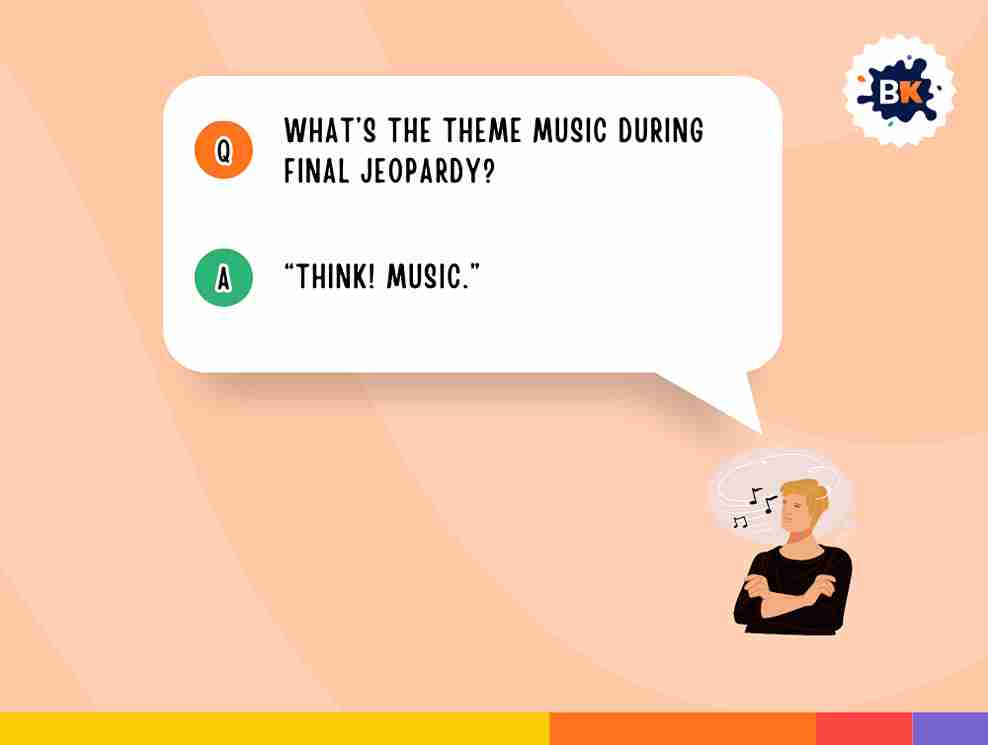 BK

Q WHAT'S THE THEME MUSIC DURING FINAL JEOPARDY?

A "THINK! MUSIC."